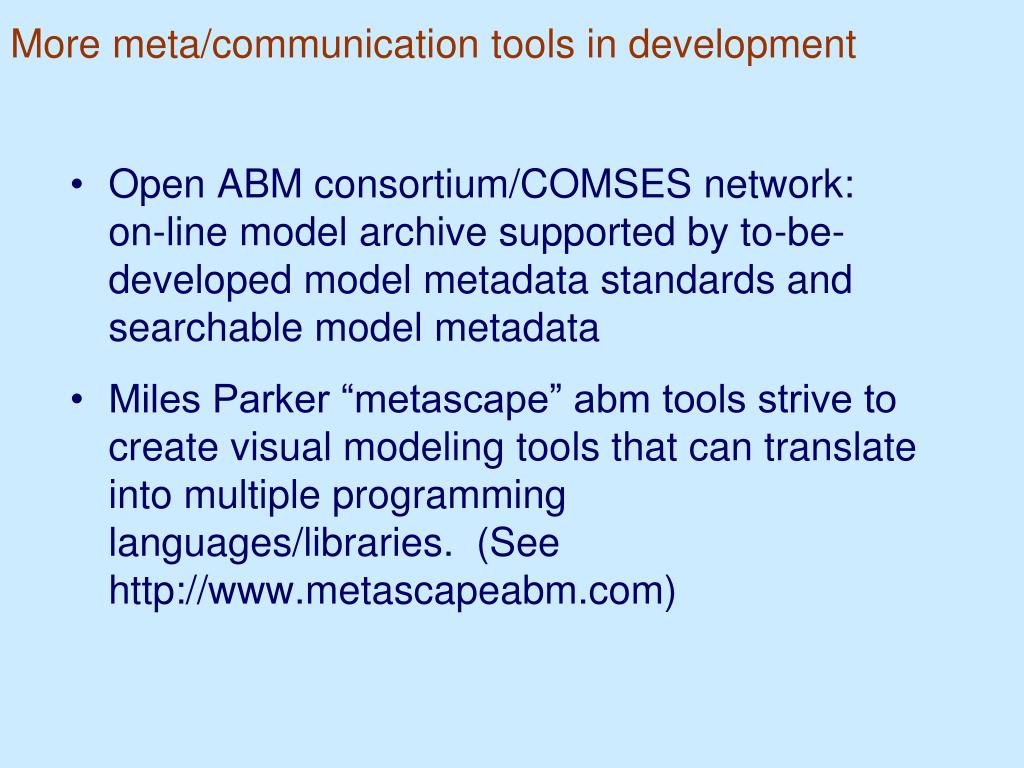 More meta/communication tools in development

• Open ABM consortium/COMSES network: on-line model archive supported by to-be-developed model metadata standards and searchable model metadata

• Miles Parker “metascape” abm tools strive to create visual modeling tools that can translate into multiple programming languages/libraries. (See http://www.metascapeabm.com)